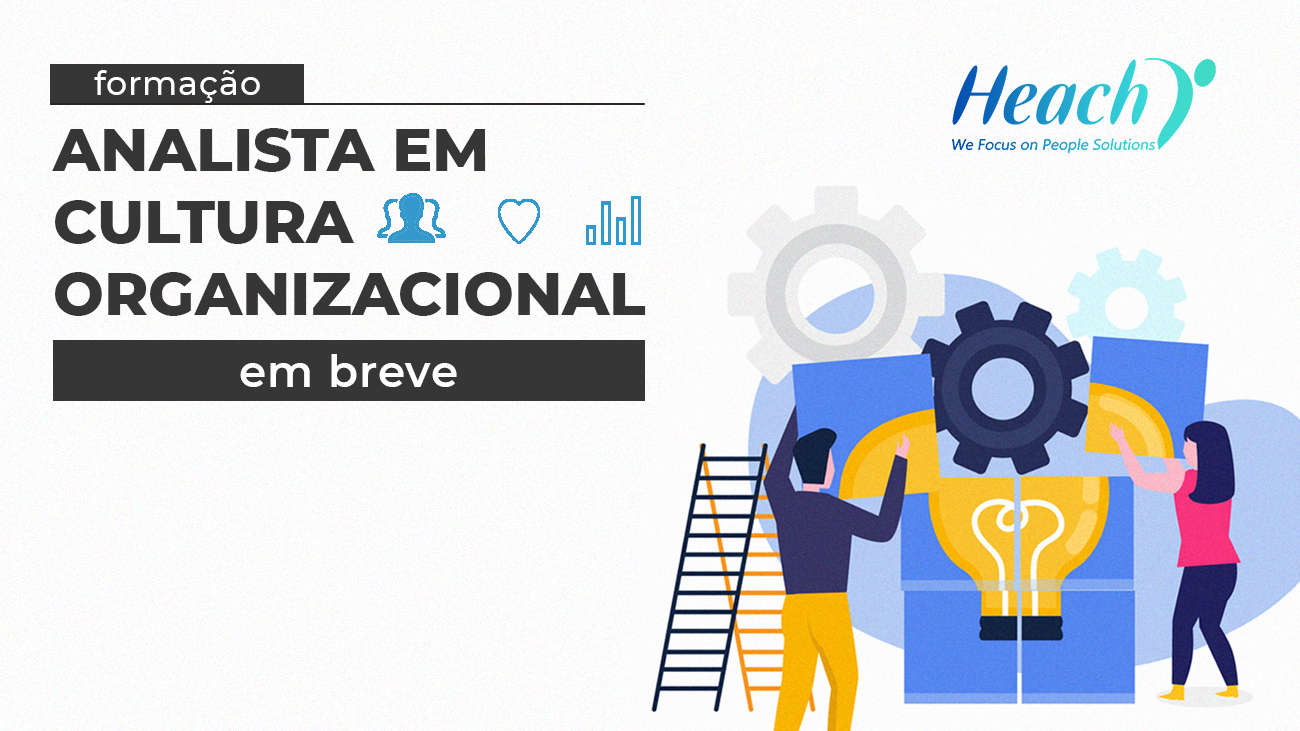 formação

ANALISTA EM CULTURA ORGANIZACIONAL

em breve

Heach
We Focus on People Solutions